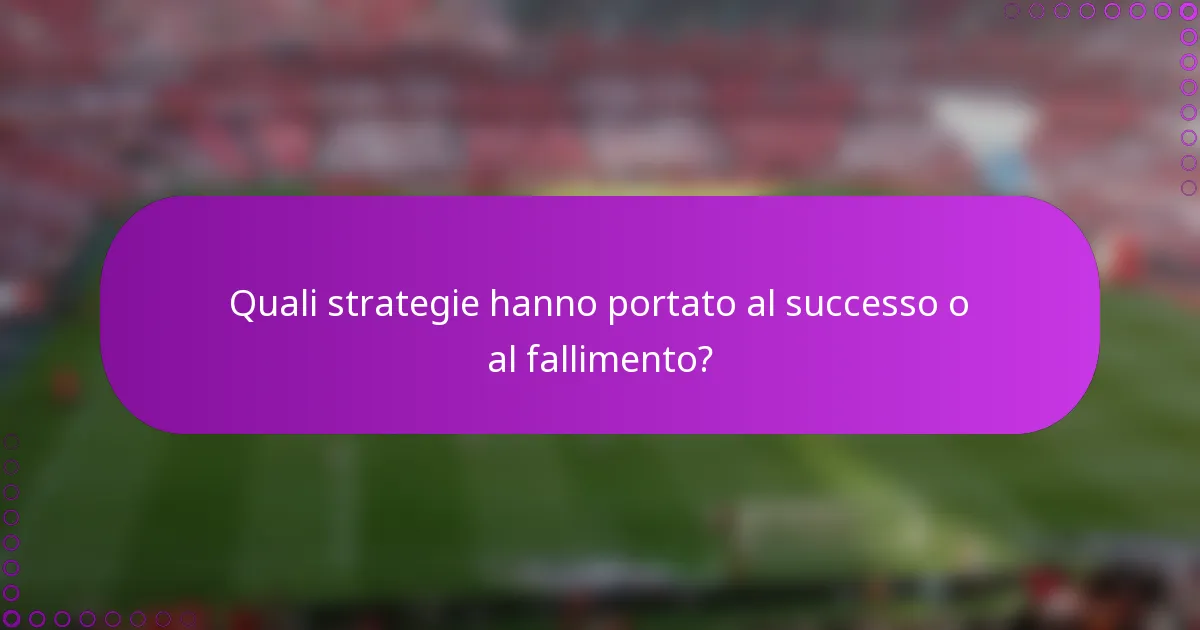 Quali strategie hanno portato al successo o al fallimento?